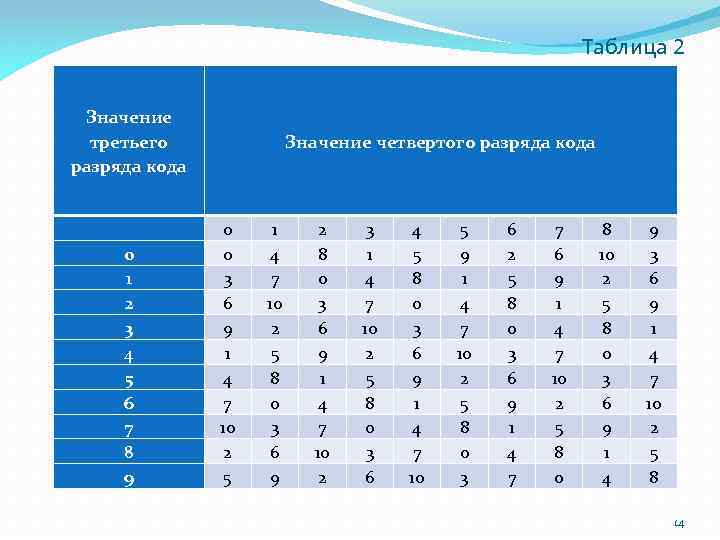 Таблица 2

| Значение третьего разряда кода | Значение четвертого разряда кода | | | | | | | | | |
|---|---|---|---|---|---|---|---|---|---|---|
| | 0 | 1 | 2 | 3 | 4 | 5 | 6 | 7 | 8 | 9 |
| 0 | 0 | 4 | 8 | 1 | 5 | 9 | 2 | 6 | 10 | 3 |
| 1 | 3 | 7 | 0 | 4 | 8 | 1 | 5 | 9 | 2 | 6 |
| 2 | 6 | 10 | 3 | 7 | 0 | 4 | 8 | 1 | 5 | 9 |
| 3 | 9 | 2 | 6 | 10 | 3 | 7 | 0 | 4 | 8 | 1 |
| 4 | 1 | 5 | 9 | 2 | 6 | 10 | 3 | 7 | 0 | 4 |
| 5 | 4 | 8 | 1 | 5 | 9 | 2 | 6 | 10 | 3 | 7 |
| 6 | 7 | 0 | 4 | 8 | 1 | 5 | 9 | 2 | 6 | 10 |
| 7 | 10 | 3 | 7 | 0 | 4 | 8 | 1 | 5 | 9 | 2 |
| 8 | 2 | 6 | 10 | 3 | 7 | 0 | 4 | 8 | 1 | 5 |
| 9 | 5 | 9 | 2 | 6 | 10 | 3 | 7 | 0 | 4 | 8 |

14